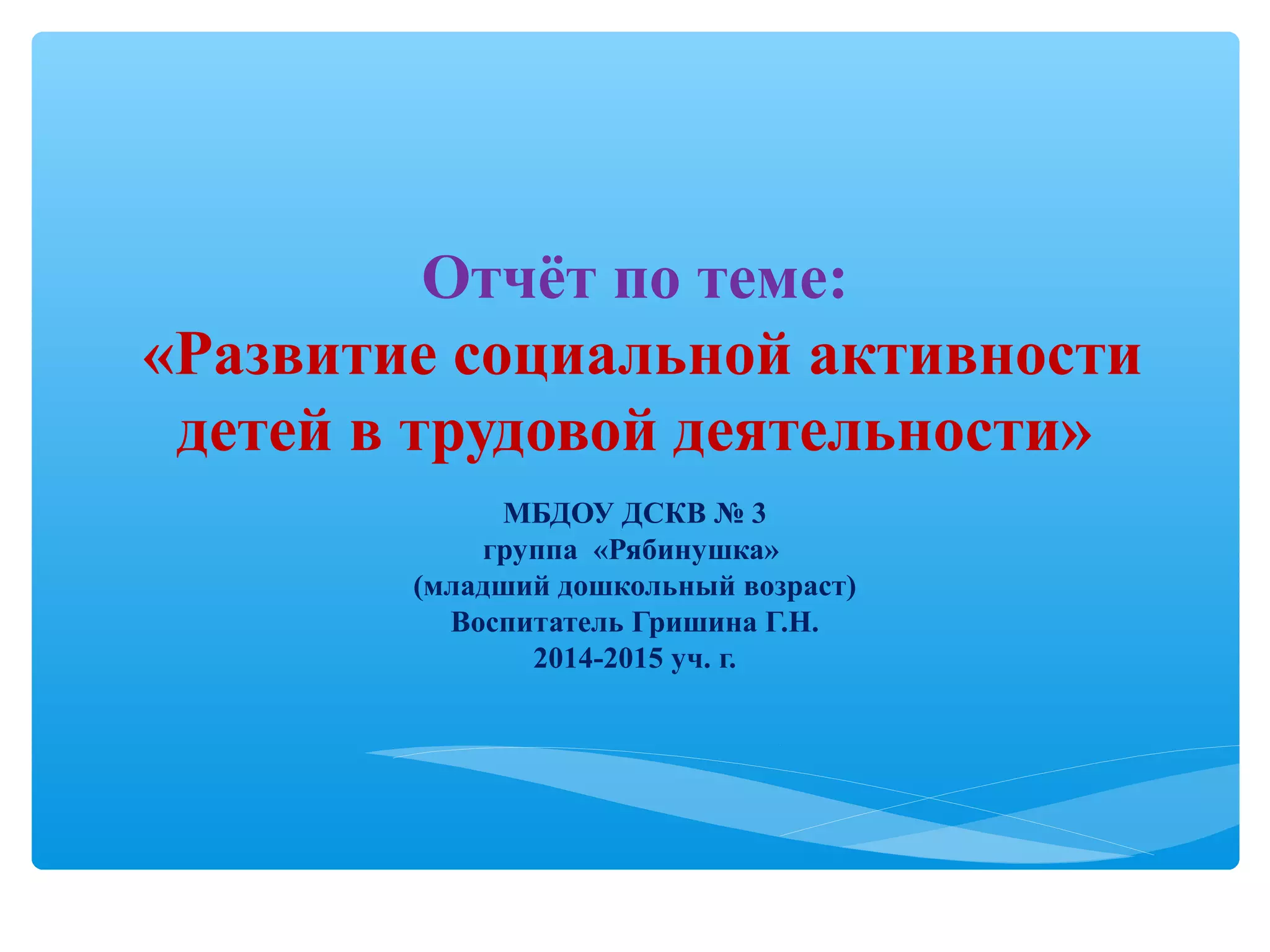 Отчёт по теме:
«Развитие социальной активности детей в трудовой деятельности»

МБДОУ ДСКВ № 3
группа «Рябинушка»
(младший дошкольный возраст)
Воспитатель Гришина Г.Н.
2014-2015 уч. г.